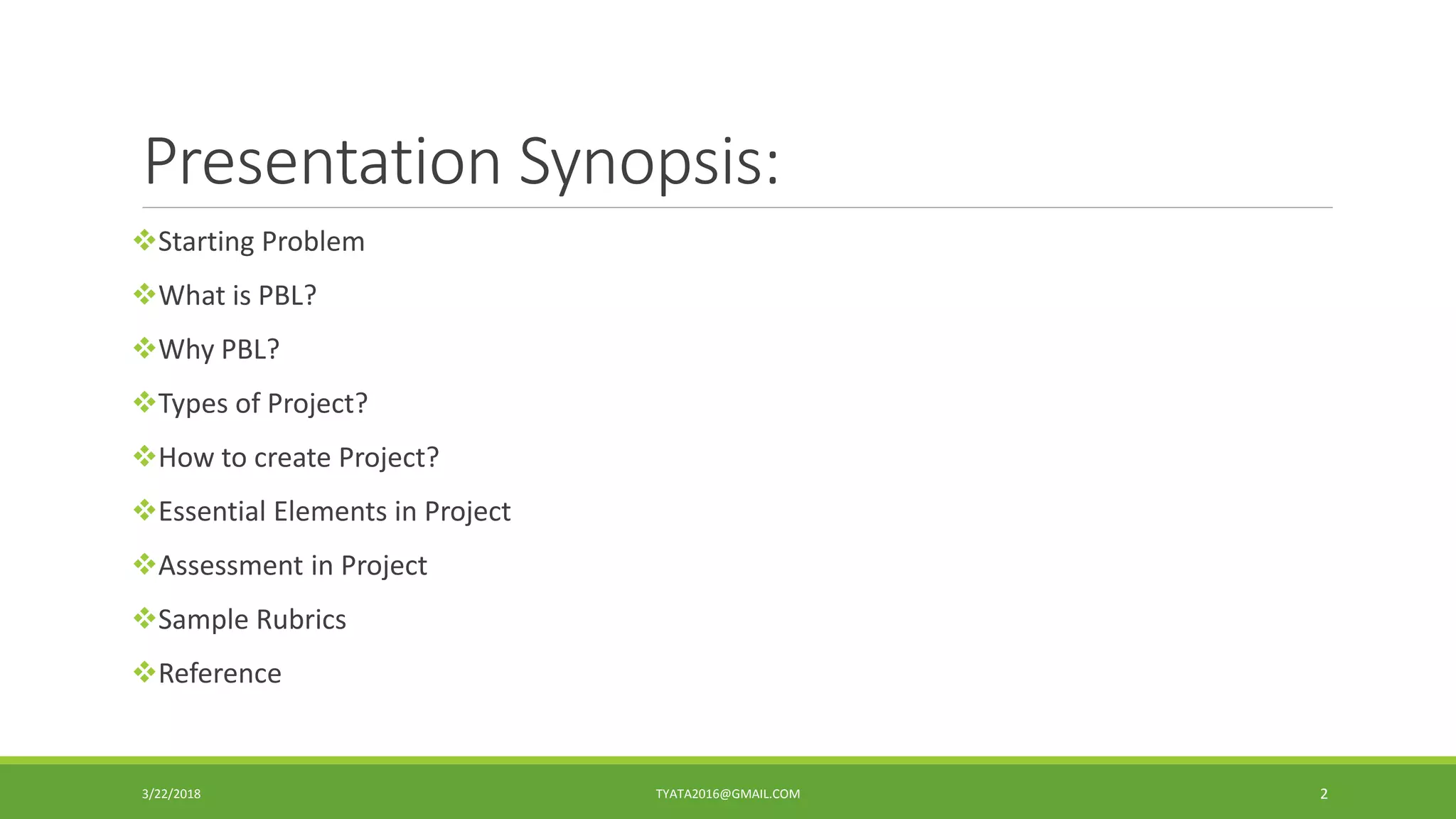 Presentation Synopsis:

❖Starting Problem

❖What is PBL?

❖Why PBL?

❖Types of Project?

❖How to create Project?

❖Essential Elements in Project

❖Assessment in Project

❖Sample Rubrics

❖Reference

3/22/2018

TYATA2016@GMAIL.COM

2